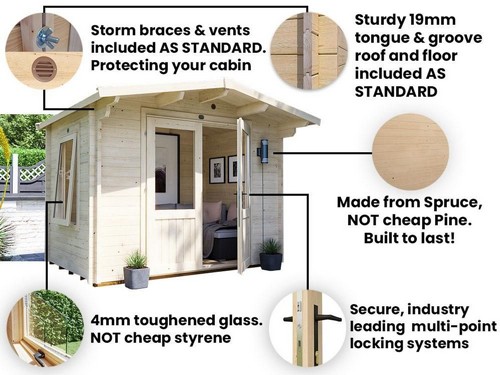 Storm braces & vents included AS STANDARD. Protecting your cabin

Sturdy 19mm tongue & groove roof and floor included AS STANDARD

Made from Spruce, NOT cheap Pine. Built to last!

4mm toughened glass. NOT cheap styrene

Secure, industry leading multi-point locking systems